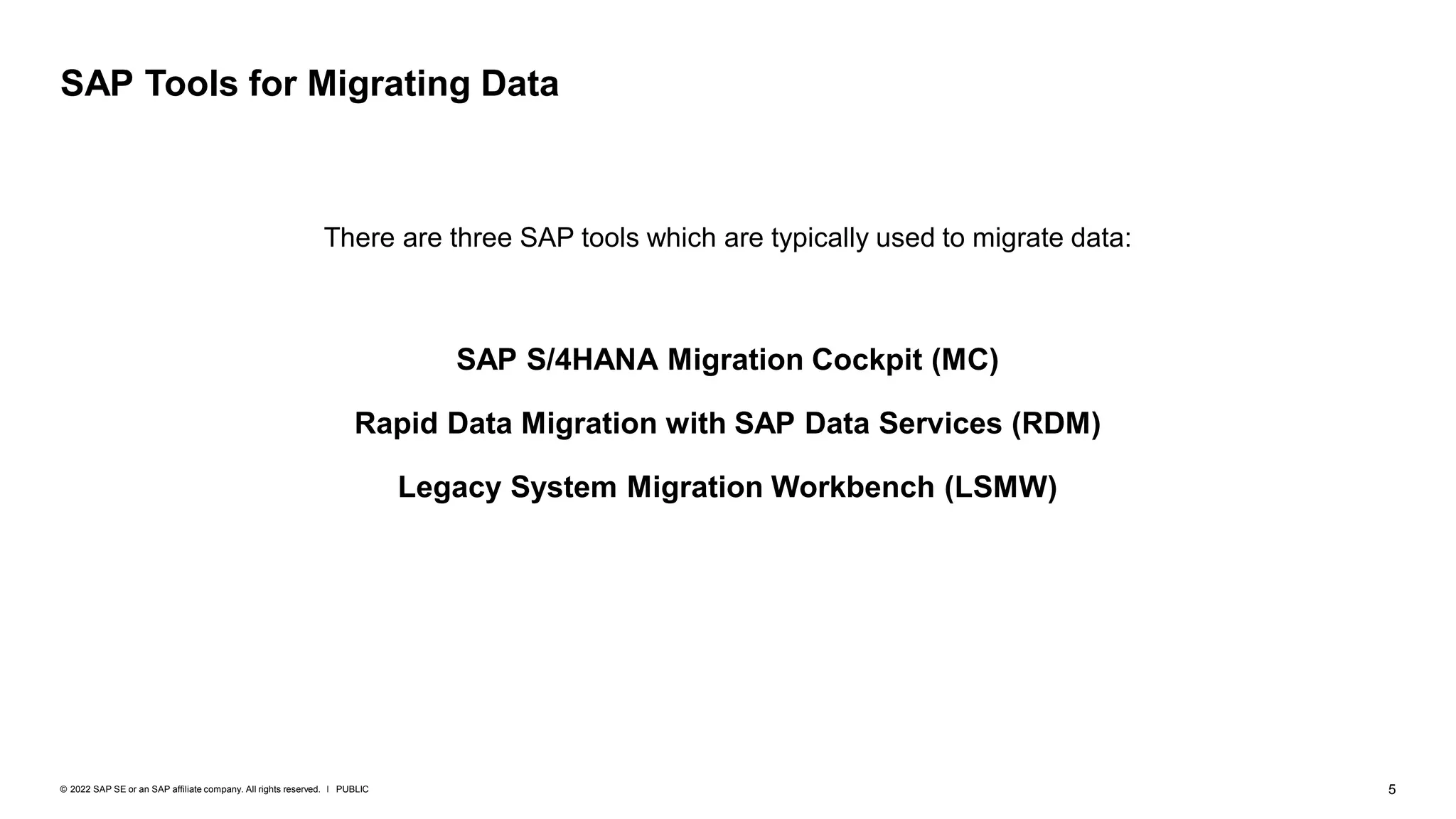 SAP Tools for Migrating Data

There are three SAP tools which are typically used to migrate data:

SAP S/4HANA Migration Cockpit (MC)

Rapid Data Migration with SAP Data Services (RDM)

Legacy System Migration Workbench (LSMW)

© 2022 SAP SE or an SAP affiliate company. All rights reserved. I PUBLIC

5